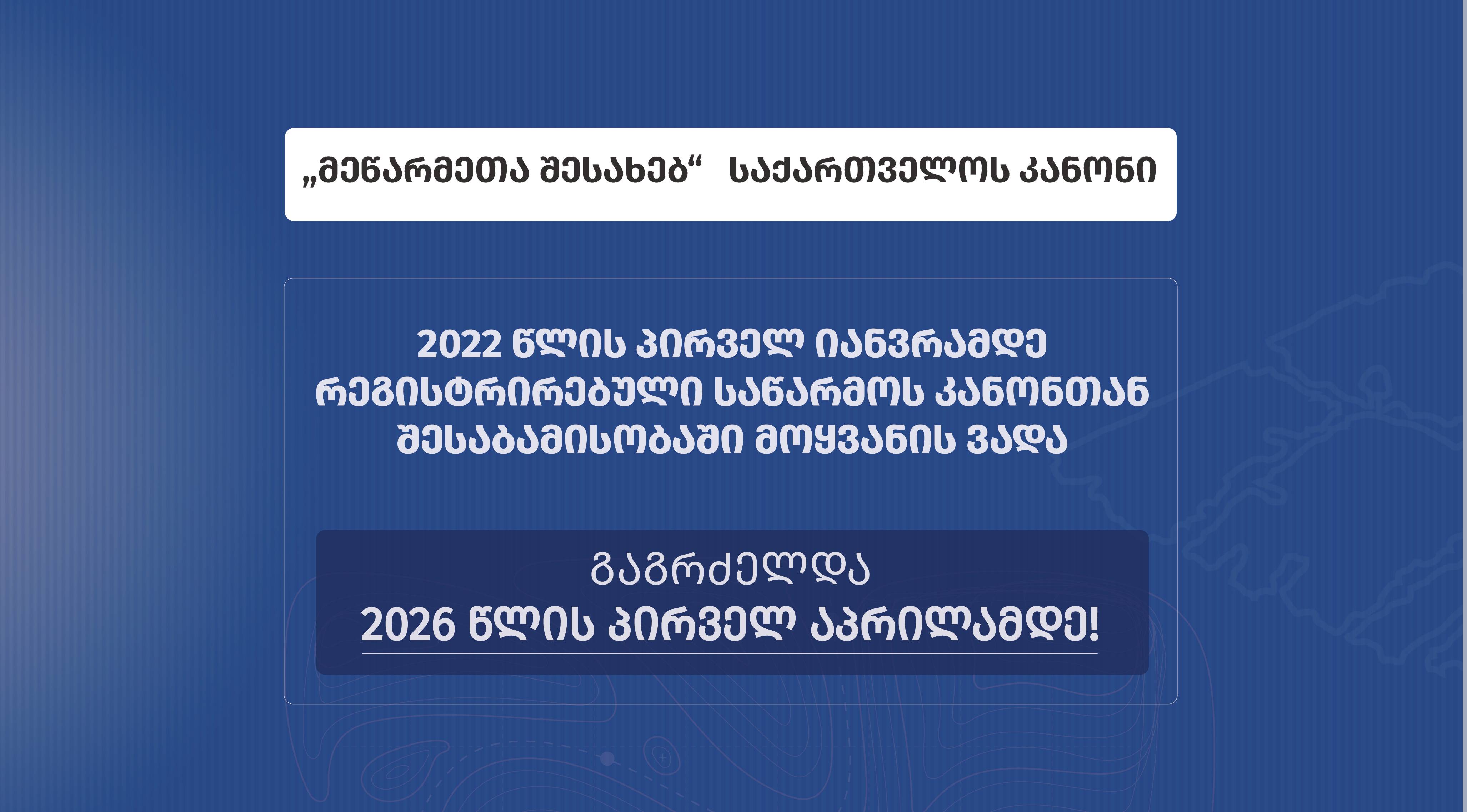 „მეწარმეთა შესახებ“ საქართველოს კანონი

2022 წლის პირველ იანვრამდე რეგისტრირებული საწარმოს კანონთან შესაბამისობაში მოყვანის ვადა

გაგრძელდა
2026 წლის პირველ აპრილამდე!